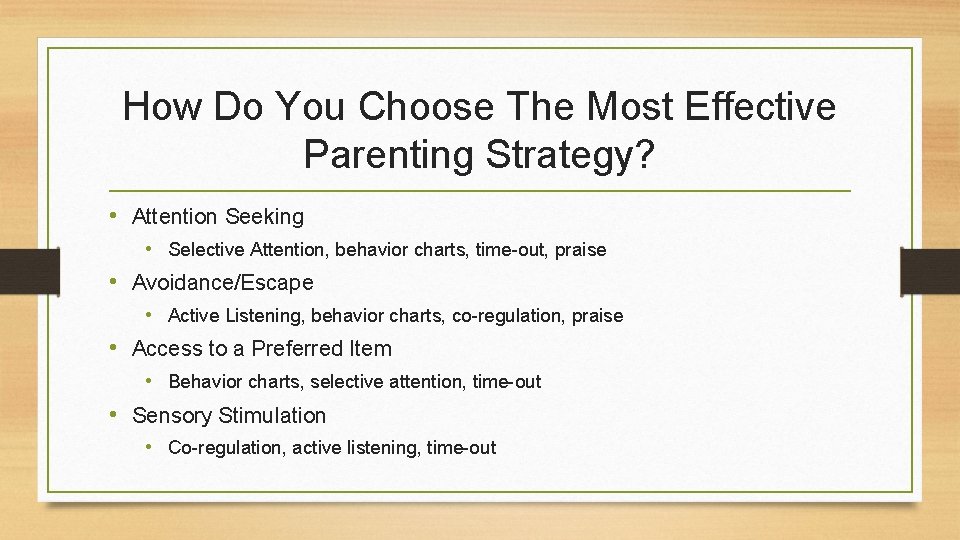 How Do You Choose The Most Effective Parenting Strategy?

• Attention Seeking
  • Selective Attention, behavior charts, time-out, praise
• Avoidance/Escape
  • Active Listening, behavior charts, co-regulation, praise
• Access to a Preferred Item
  • Behavior charts, selective attention, time-out
• Sensory Stimulation
  • Co-regulation, active listening, time-out